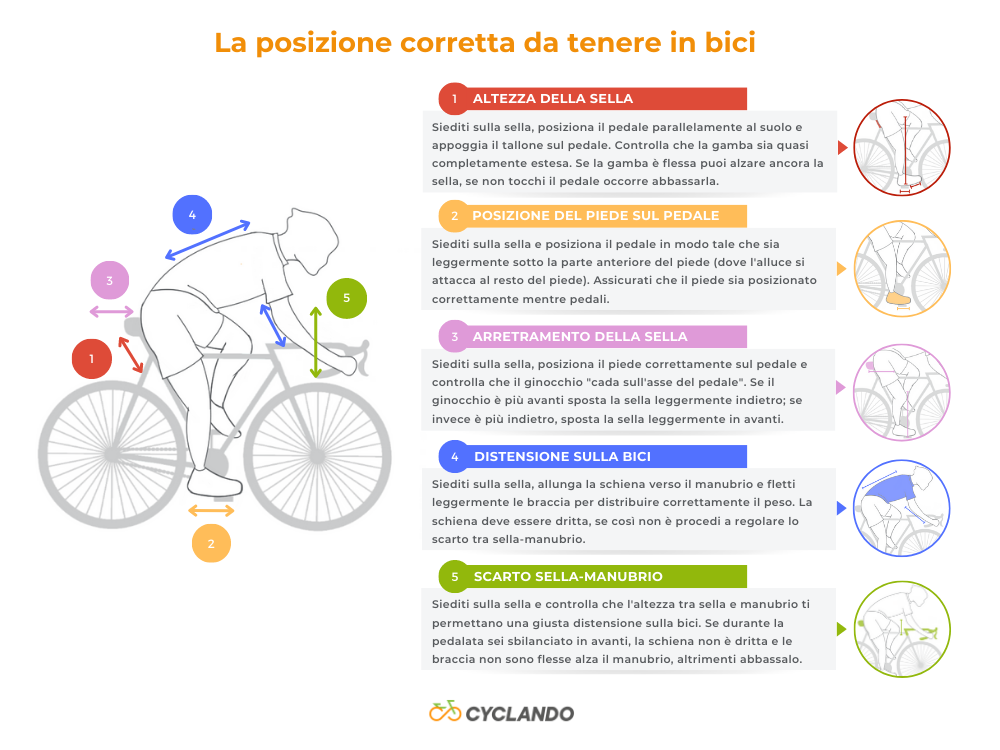 La posizione corretta da tenere in bici

4

3

5

1

2

1 ALTEZZA DELLA SELLA

Siediti sulla sella, posiziona il pedale parallelamente al suolo e appoggia il tallone sul pedale. Controlla che la gamba sia quasi completamente estesa. Se la gamba è flessa puoi alzare ancora la sella, se non tocchi il pedale occorre abbassarla.

2 POSIZIONE DEL PIEDE SUL PEDALE

Siediti sulla sella e posiziona il pedale in modo tale che sia leggermente sotto la parte anteriore del piede (dove l'alluce si attacca al resto del piede). Assicurati che il piede sia posizionato correttamente mentre pedali.

3 ARRETRAMENTO DELLA SELLA

Siediti sulla sella, posiziona il piede correttamente sul pedale e controlla che il ginocchio "cada sull'asse del pedale". Se il ginocchio è più avanti sposta la sella leggermente indietro; se invece è più indietro, sposta la sella leggermente in avanti.

4 DISTENSIONE SULLA BICI

Siediti sulla sella, allunga la schiena verso il manubrio e fletti leggermente le braccia per distribuire correttamente il peso. La schiena deve essere dritta, se così non è procedi a regolare lo scarto tra sella-manubrio.

5 SCARTO SELLA-MANUBRIO

Siediti sulla sella e controlla che l'altezza tra sella e manubrio ti permettano una giusta distensione sulla bici. Se durante la pedalata sei sbilanciato in avanti, la schiena non è dritta e le braccia non sono flesse alza il manubrio, altrimenti abbassalo.

CYCLANDO